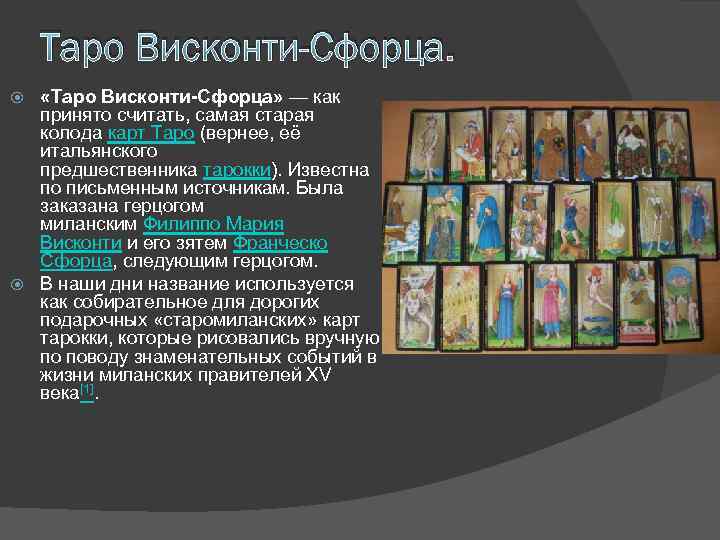 Таро Висконти-Сфорца.

«Таро Висконти-Сфорца» — как принято считать, самая старая колода карт Таро (вернее, её итальянского предшественника тарокки). Известна по письменным источникам. Была заказана герцогом миланским Филиппо Мария Висконти и его зятем Франческо Сфорца, следующим герцогом.

В наши дни название используется как собирательное для дорогих подарочных «старомиланских» карт тарокки, которые рисовались вручную по поводу знаменательных событий в жизни миланских правителей XV века[1].